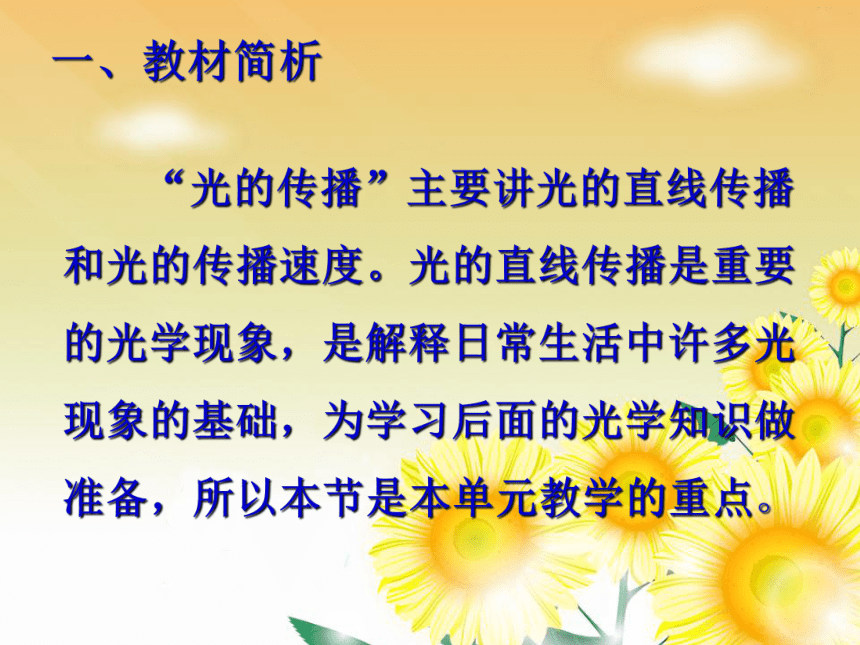 一、教材简析

“光的传播”主要讲光的直线传播和光的传播速度。光的直线传播是重要的光学现象，是解释日常生活中许多光现象的基础，为学习后面的光学知识做准备，所以本节是本单元教学的重点。